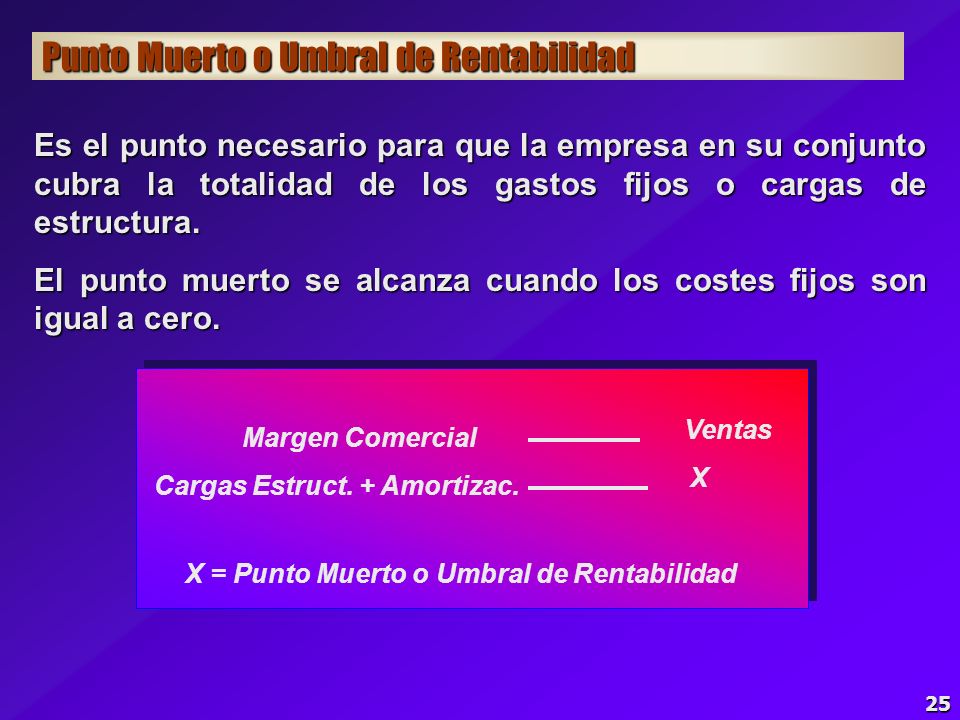 Punto Muerto o Umbral de Rentabilidad

Es el punto necesario para que la empresa en su conjunto cubra la totalidad de los gastos fijos o cargas de estructura.

El punto muerto se alcanza cuando los costes fijos son igual a cero.

Margen Comercial ———— Ventas

Cargas Estruct. + Amortizac. ———— X

X = Punto Muerto o Umbral de Rentabilidad

25